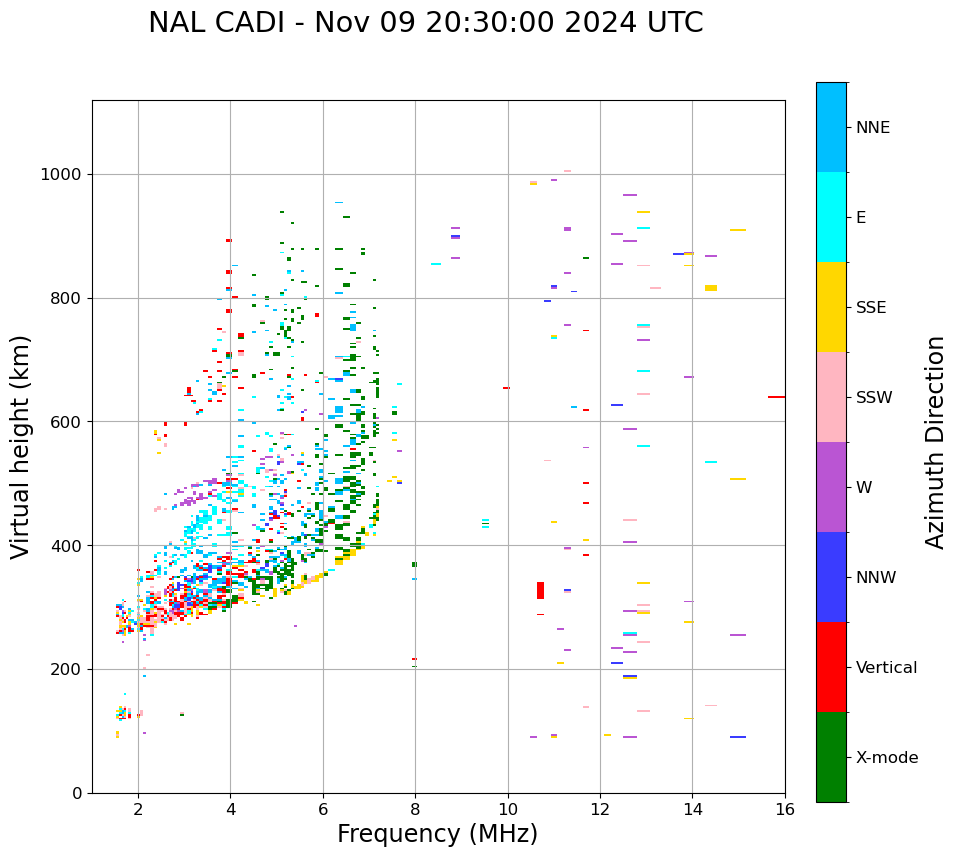 NAL CADI - Nov 09 20:30:00 2024 UTC

Virtual height (km)

1000
800
600
400
200
0

2
4
6
8
10
12
14
16

Frequency (MHz)

NNE
E
SSE
SSW
W
NNW
Vertical
X-mode

Azimuth Direction